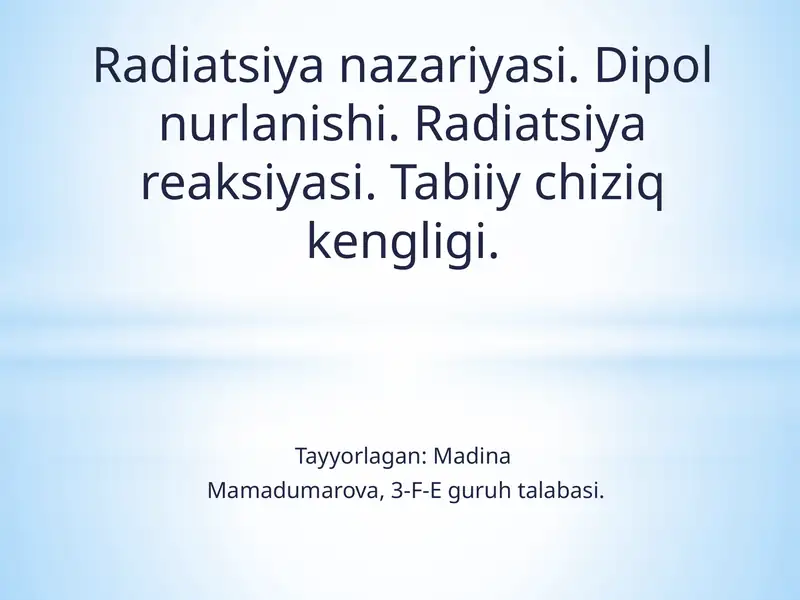 Radiatsiya nazariyasi. Dipol nurlanishi. Radiatsiya reaksiyasi. Tabiiy chiziq kengligi.

Tayyorlagan: Madina Mamadumarova, 3-F-E guruh talabasi.